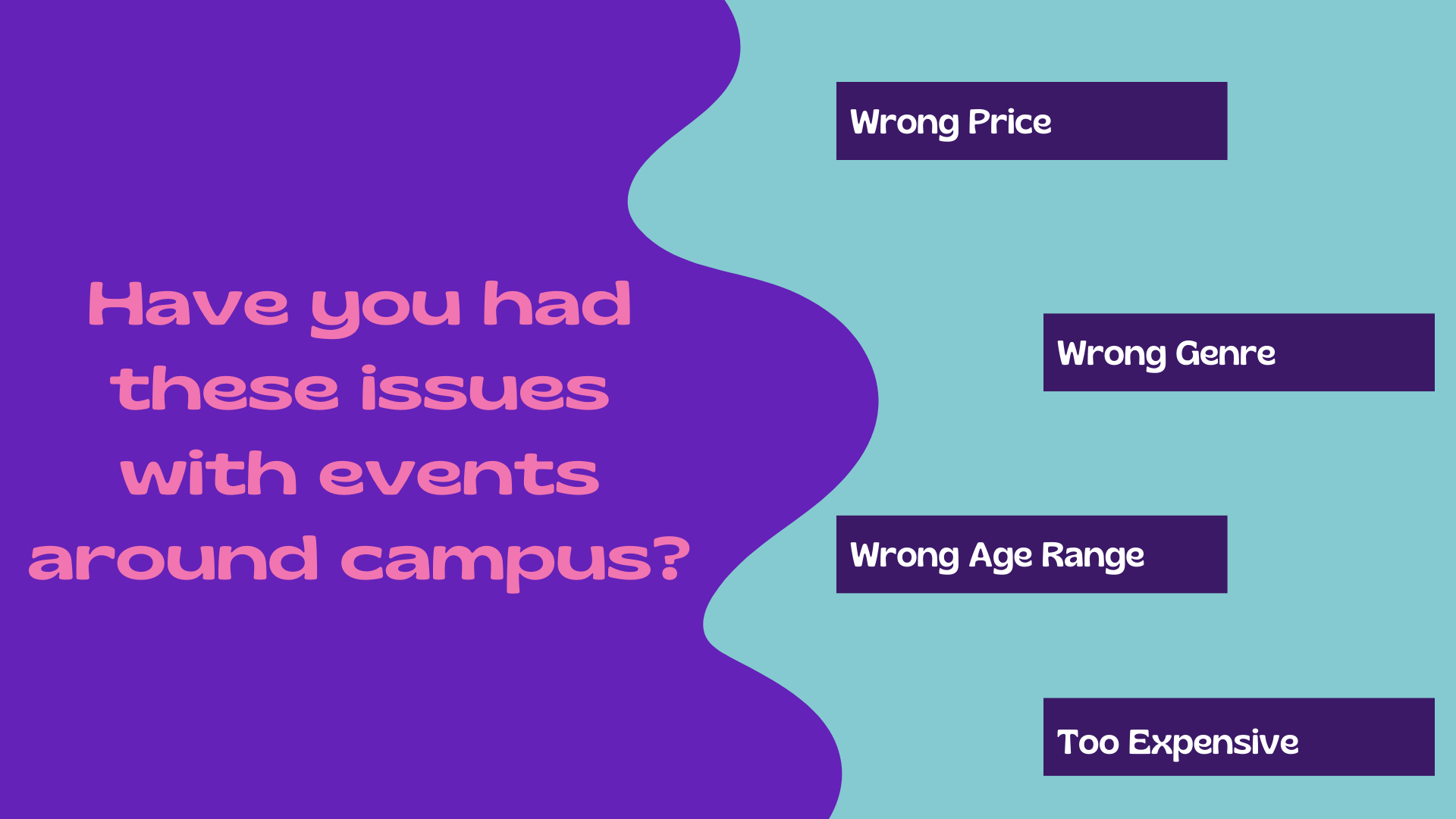 Have you had these issues with events around campus?

Wrong Price

Wrong Genre

Wrong Age Range

Too Expensive